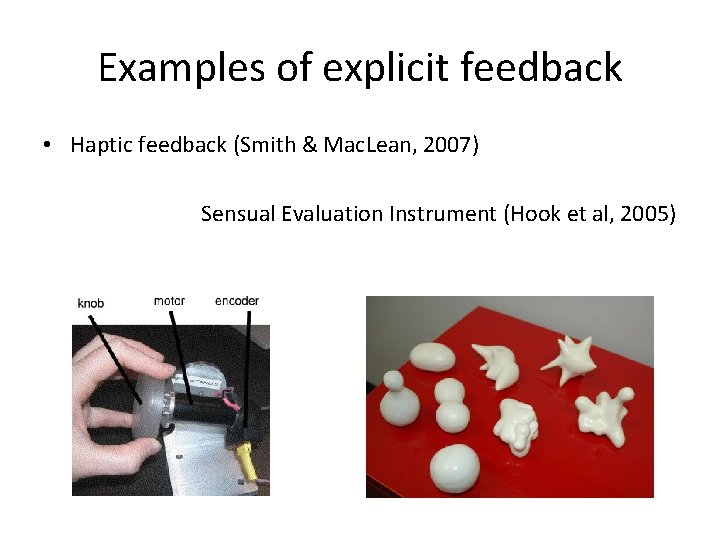 Examples of explicit feedback

• Haptic feedback (Smith & MacLean, 2007)

Sensual Evaluation Instrument (Hook et al, 2005)

knob
motor
encoder